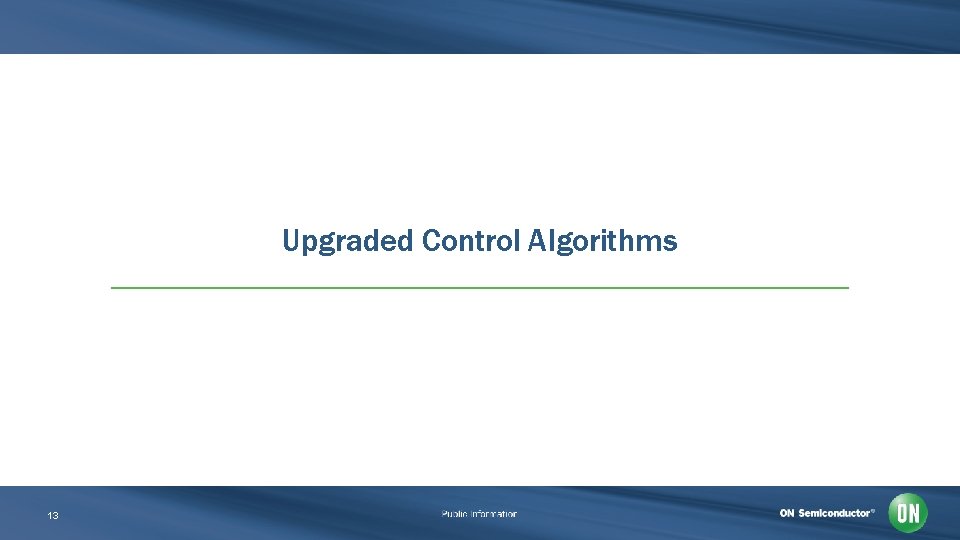 Upgraded Control Algorithms

13

Public Information

ON Semiconductor®

ON